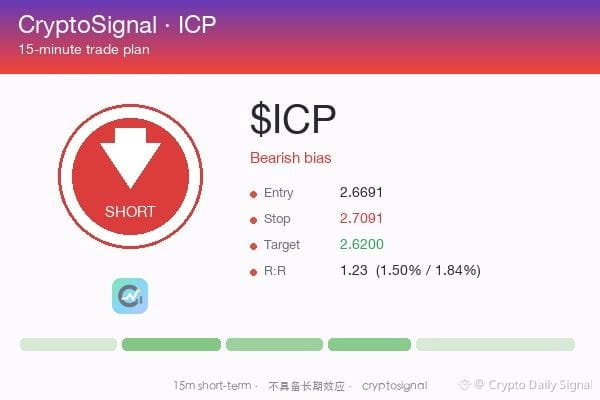 CryptoSignal · ICP
15-minute trade plan

SHORT

$ICP

Bearish bias

• Entry 2.6691
• Stop 2.7091
• Target 2.6200
• R:R 1.23 (1.50% / 1.84%)

15m short-term · 不具备长期效应 · cryptosignal

@ Crypto Daily Signal